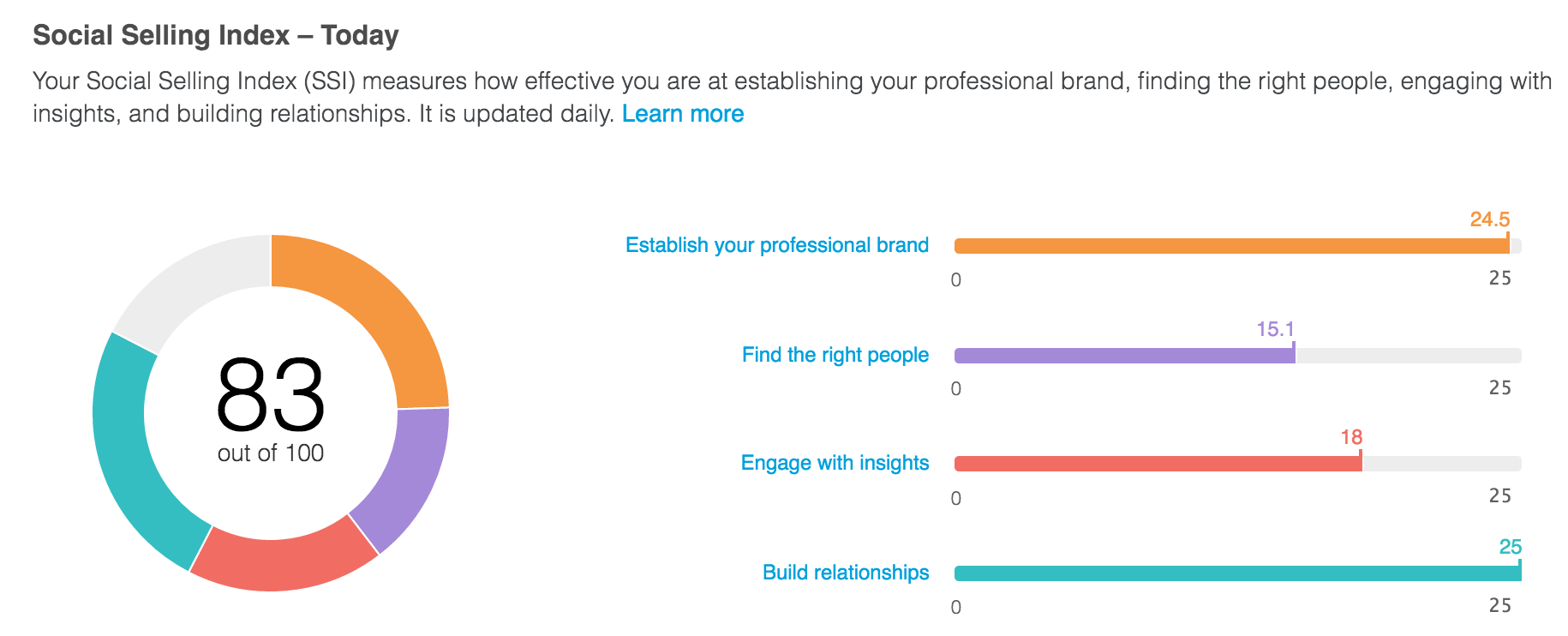 Social Selling Index – Today

Your Social Selling Index (SSI) measures how effective you are at establishing your professional brand, finding the right people, engaging with insights, and building relationships. It is updated daily. Learn more

83
out of 100

Establish your professional brand
24.5
0
25

Find the right people
15.1
0
25

Engage with insights
18
0
25

Build relationships
25
0
25